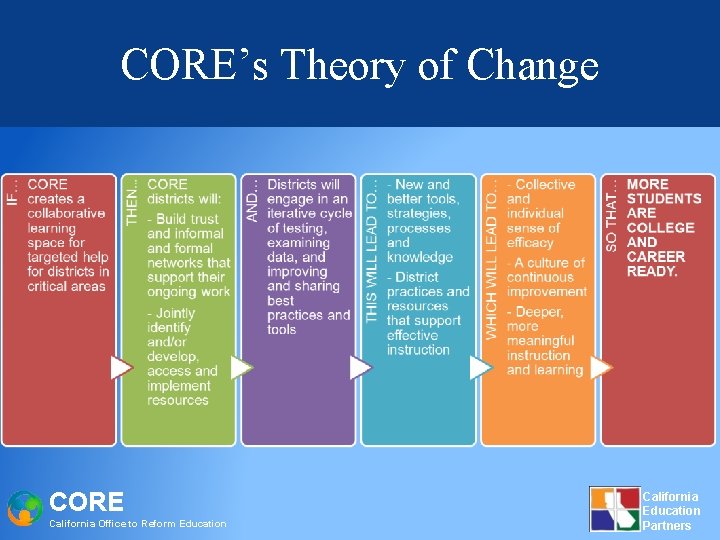 CORE's Theory of Change

IF…

CORE creates a collaborative learning space for targeted help for districts in critical areas

THEN…

CORE districts will:

- Build trust and informal and formal networks that support their ongoing work

- Jointly identify and/or develop, access and implement resources

AND…

Districts will engage in an iterative cycle of testing, examining data, and improving and sharing best practices and tools

THIS WILL LEAD TO…

- New and better tools, strategies, processes and knowledge

- District practices and resources that support effective instruction

WHICH WILL LEAD TO…

- Collective and individual sense of efficacy

- A culture of continuous improvement

- Deeper, more meaningful instruction and learning

SO THAT…

MORE STUDENTS ARE COLLEGE AND CAREER READY.

CORE
California Office to Reform Education

California Education Partners